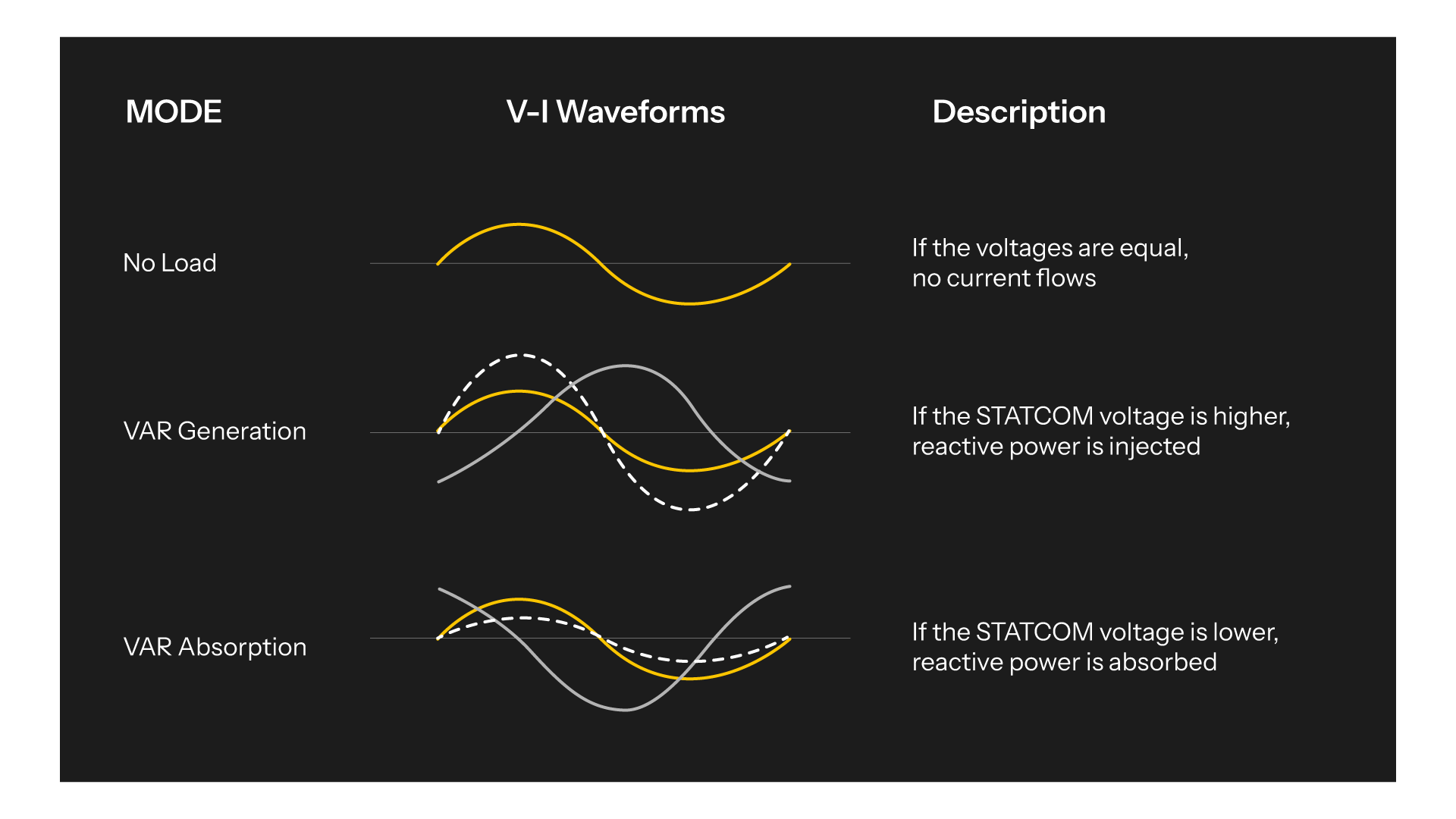 | MODE | V-I Waveforms | Description |
|---|---|---|
| No Load | | If the voltages are equal, no current flows |
| VAR Generation | | If the STATCOM voltage is higher, reactive power is injected |
| VAR Absorption | | If the STATCOM voltage is lower, reactive power is absorbed |